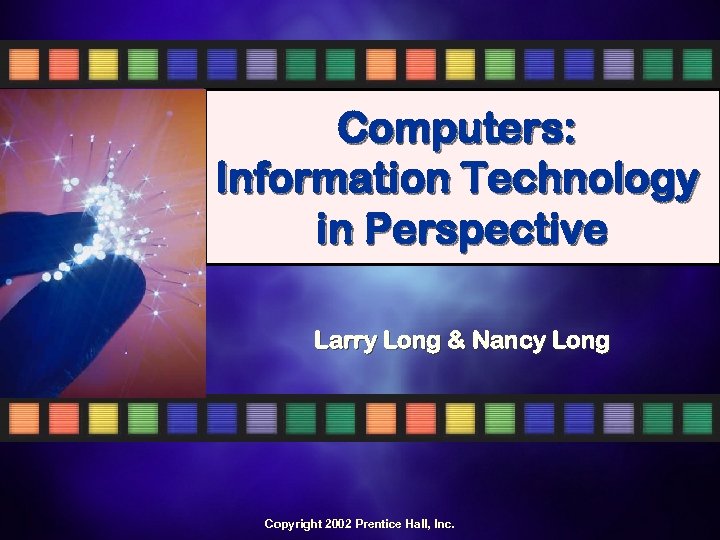 Computers: Information Technology in Perspective

Larry Long & Nancy Long

Copyright 2002 Prentice Hall, Inc.